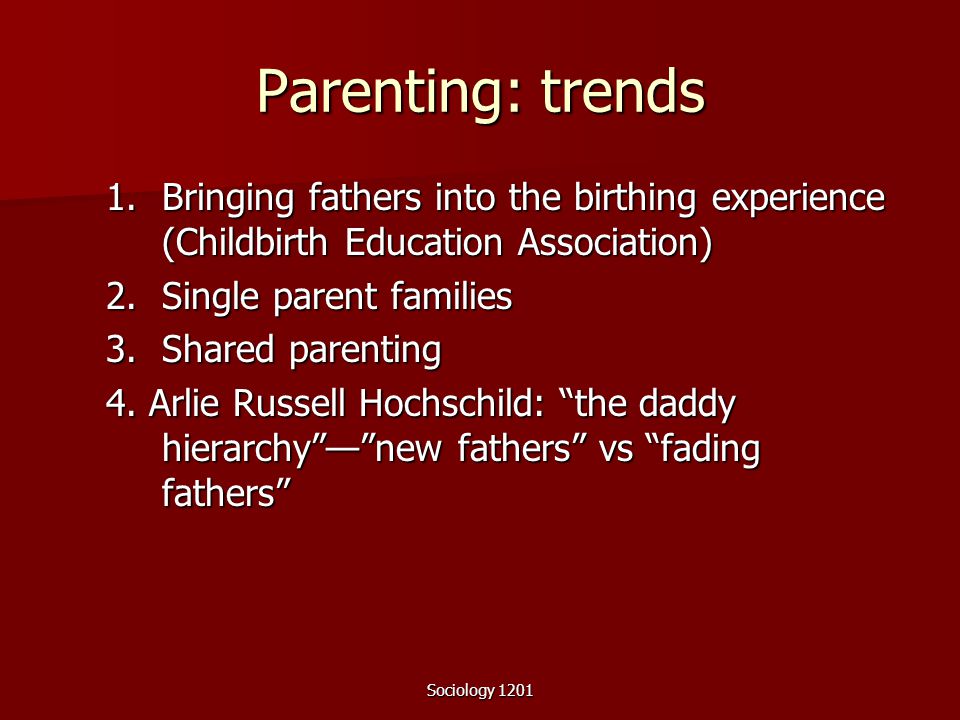 Parenting: trends

1. Bringing fathers into the birthing experience (Childbirth Education Association)
2. Single parent families
3. Shared parenting
4. Arlie Russell Hochschild: “the daddy hierarchy”—”new fathers” vs “fading fathers”

Sociology 1201